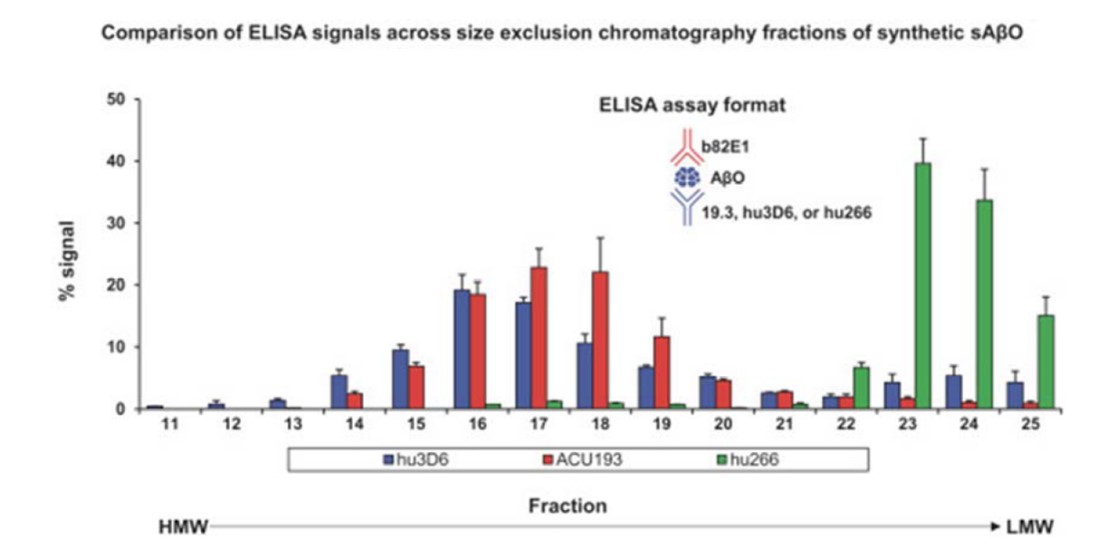 Comparison of ELISA signals across size exclusion chromatography fractions of synthetic sAβO

ELISA assay format
b82E1
AβO
19.3, hu3D6, or hu266

% signal

50
40
30
20
10
0

11 12 13 14 15 16 17 18 19 20 21 22 23 24 25

hu3D6 ACU193 hu266

Fraction

HMW LMW